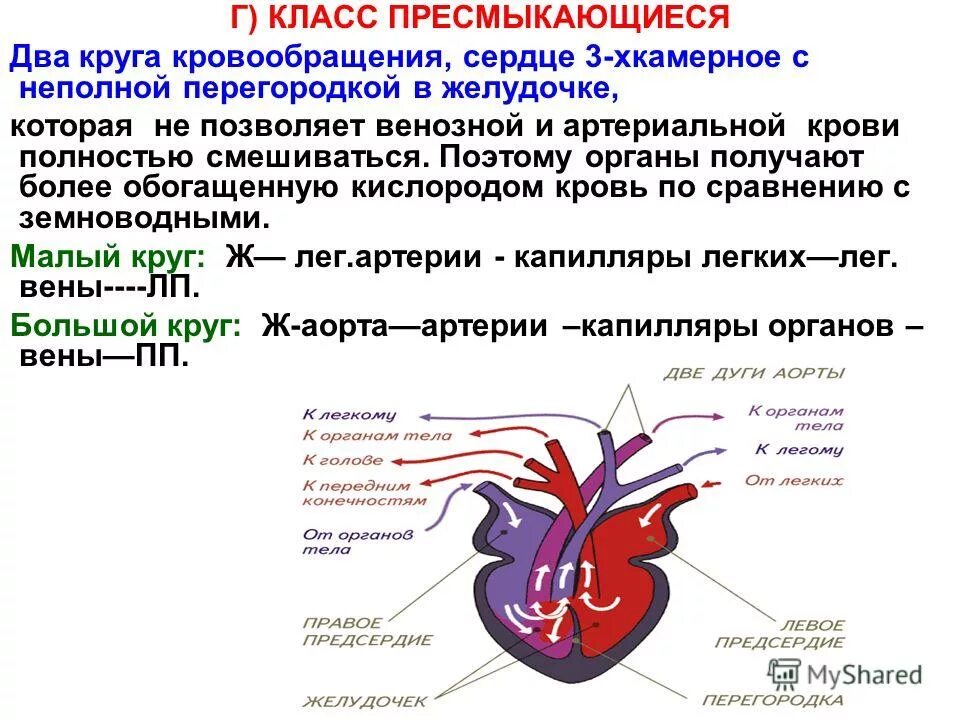 Г) КЛАСС ПРЕСМЫКАЮЩИЕСЯ

Два круга кровообращения, сердце 3-хкамерное с неполной перегородкой в желудочке,

которая не позволяет венозной и артериальной крови полностью смешиваться. Поэтому органы получают более обогащенную кислородом кровь по сравнению с земноводными.

Малый круг: Ж— лег.артерии - капилляры легких—лег. вены----ЛП.

Большой круг: Ж-аорта—артерии –капилляры органов – вены—ПП.

ДВЕ ДУГИ АОРТЫ

К легкому

К органам тела

К голове

К передним конечностям

От органов тела

К органам тела

К легому

От легких

ПРАВОЕ ПРЕДСЕРДИЕ

ЛЕВОЕ ПРЕДСЕРДИЕ

ЖЕЛУДОЧЕК

ПЕРЕГОРОДКА

MyShared